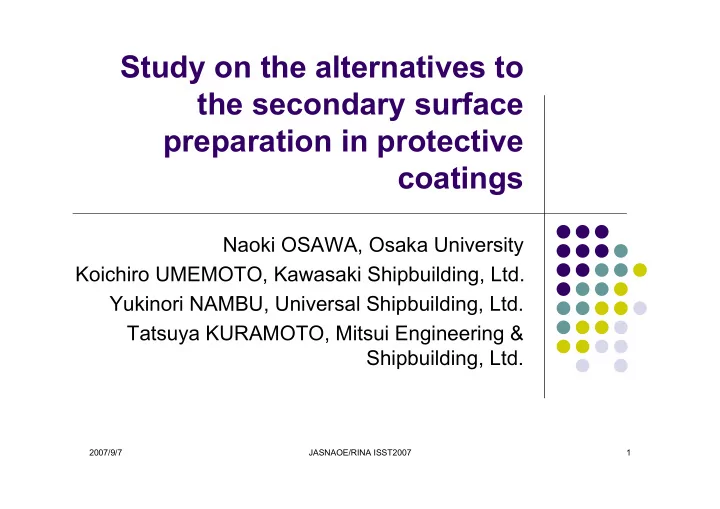 Study on the alternatives to the secondary surface preparation in protective coatings

Naoki OSAWA, Osaka University
Koichiro UMEMOTO, Kawasaki Shipbuilding, Ltd.
Yukinori NAMBU, Universal Shipbuilding, Ltd.
Tatsuya KURAMOTO, Mitsui Engineering & Shipbuilding, Ltd.

2007/9/7 JASNAOE/RINA ISST2007 1